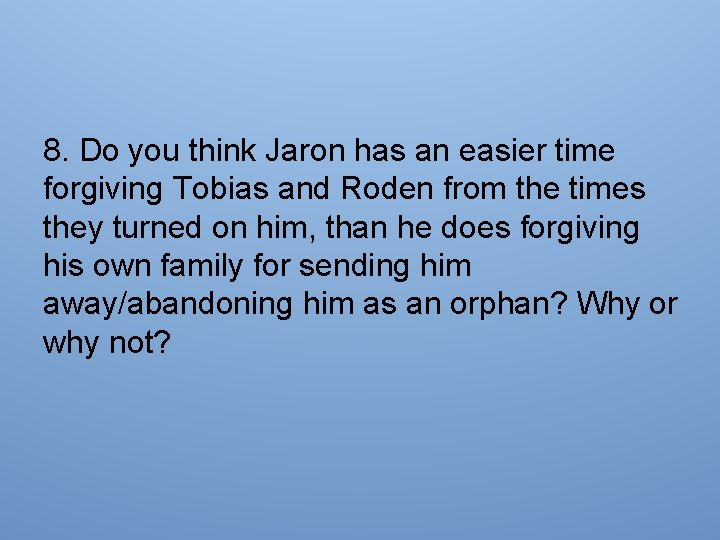 8. Do you think Jaron has an easier time forgiving Tobias and Roden from the times they turned on him, than he does forgiving his own family for sending him away/abandoning him as an orphan? Why or why not?